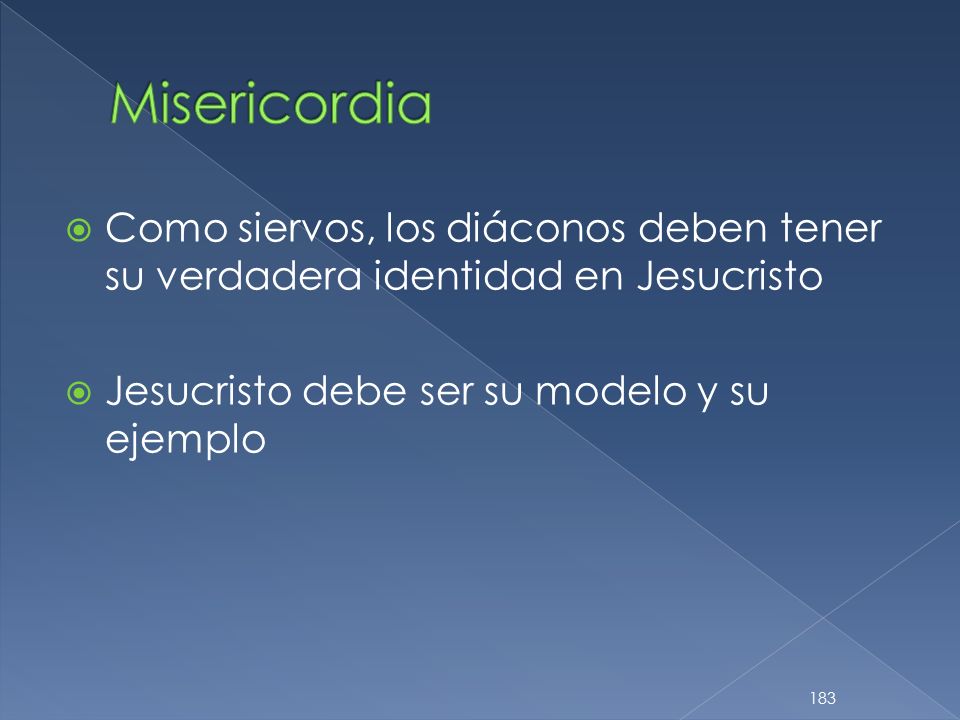 Misericordia

Como siervos, los diáconos deben tener su verdadera identidad en Jesucristo

Jesucristo debe ser su modelo y su ejemplo

183